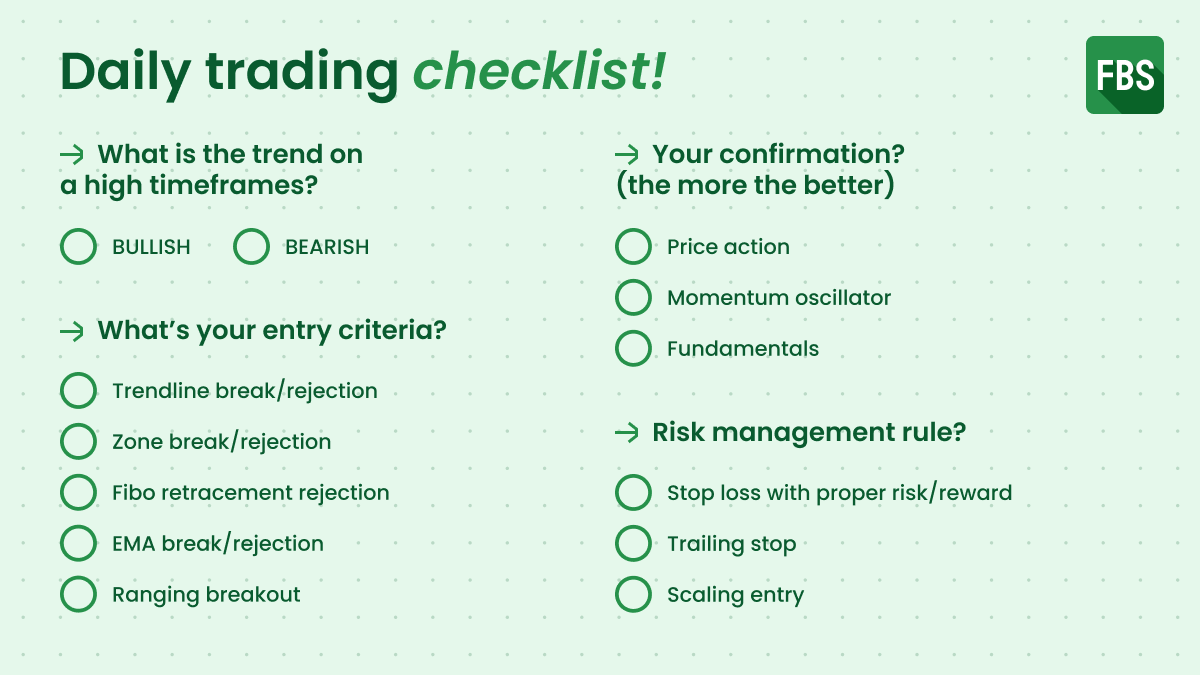 Daily trading checklist!

FBS

→ What is the trend on a high timeframes?

BULLISH BEARISH

→ What's your entry criteria?

Trendline break/rejection

Zone break/rejection

Fibo retracement rejection

EMA break/rejection

Ranging breakout

→ Your confirmation? (the more the better)

Price action

Momentum oscillator

Fundamentals

→ Risk management rule?

Stop loss with proper risk/reward

Trailing stop

Scaling entry